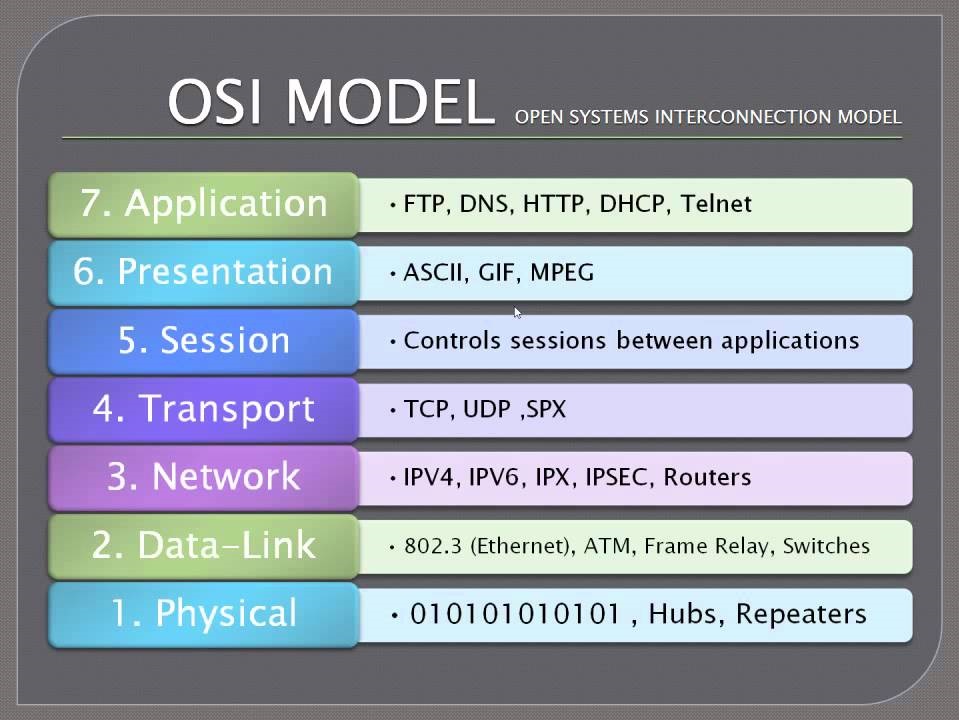 OSI MODEL OPEN SYSTEMS INTERCONNECTION MODEL

7. Application
• FTP, DNS, HTTP, DHCP, Telnet

6. Presentation
• ASCII, GIF, MPEG

5. Session
• Controls sessions between applications

4. Transport
• TCP, UDP ,SPX

3. Network
• IPV4, IPV6, IPX, IPSEC, Routers

2. Data-Link
• 802.3 (Ethernet), ATM, Frame Relay, Switches

1. Physical
• 010101010101 , Hubs, Repeaters